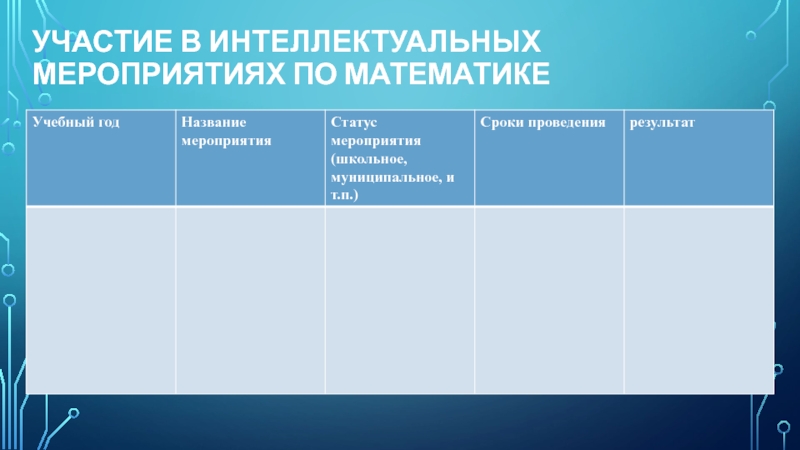 УЧАСТИЕ В ИНТЕЛЛЕКТУАЛЬНЫХ МЕРОПРИЯТИЯХ ПО МАТЕМАТИКЕ

| Учебный год | Название мероприятия | Статус мероприятия (школьное, муниципальное, и т.п.) | Сроки проведения | результат |
|---|---|---|---|---|
| | | | | |